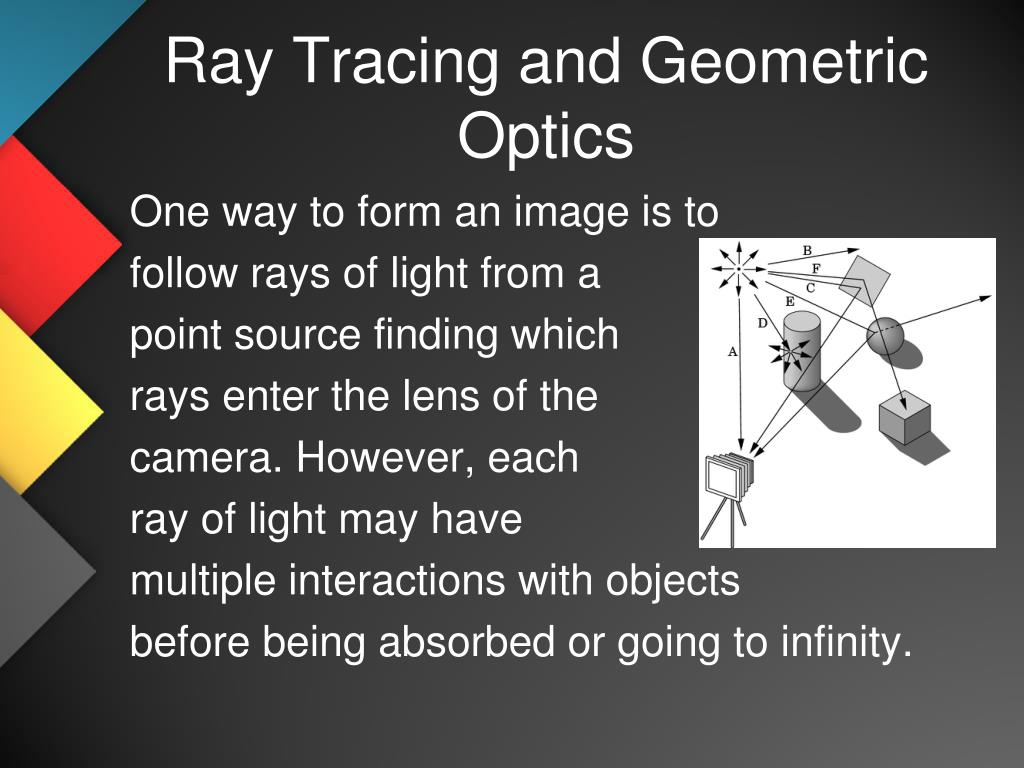 Ray Tracing and Geometric Optics

One way to form an image is to follow rays of light from a point source finding which rays enter the lens of the camera. However, each ray of light may have multiple interactions with objects before being absorbed or going to infinity.

B
F
C
E
D
A